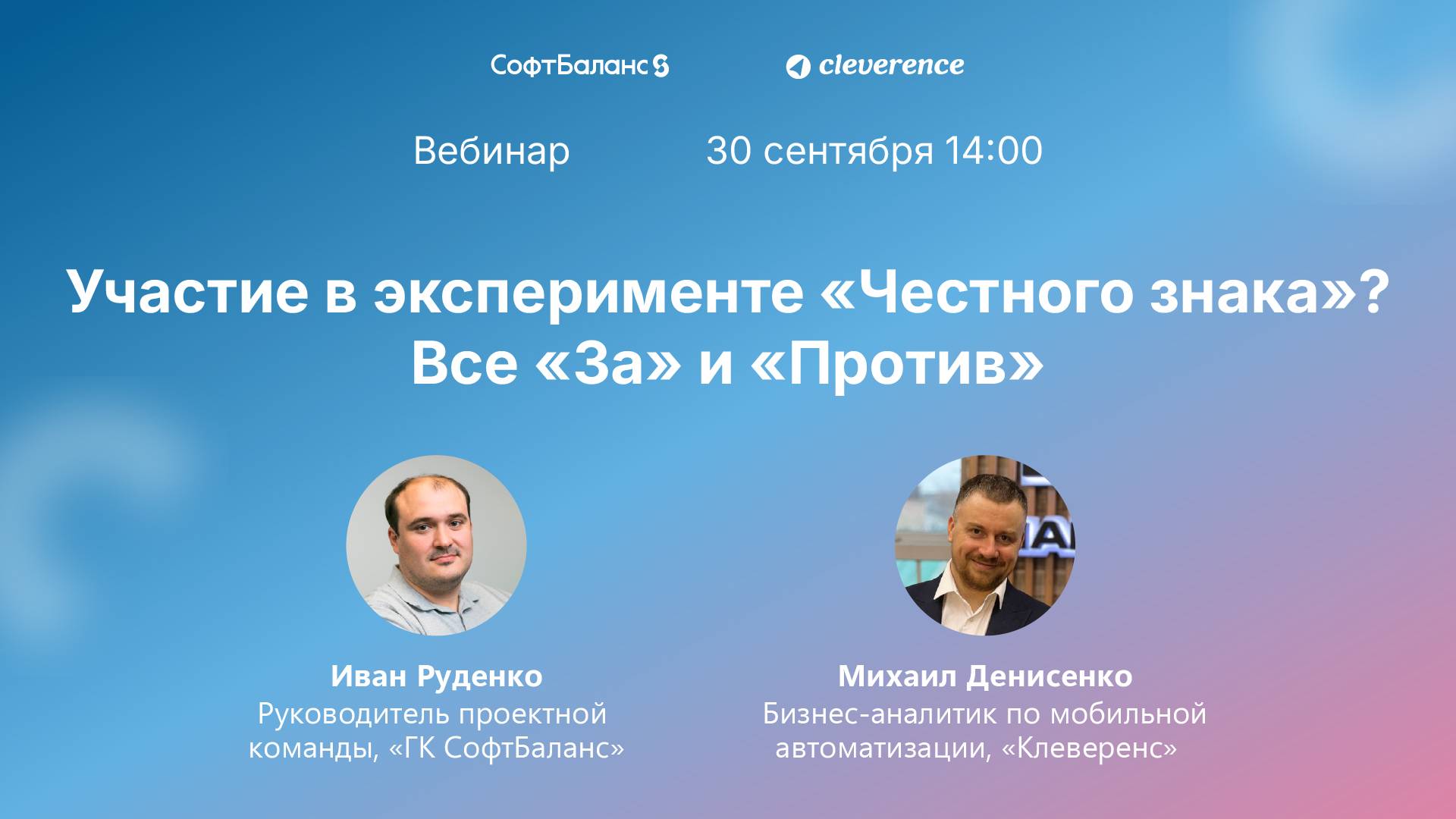 СофтБаланс

cleverence

Вебинар 30 сентября 14:00

Участие в эксперименте «Честного знака»? Все «За» и «Против»

Иван Руденко
Руководитель проектной команды, «ГК СофтБаланс»

Михаил Денисенко
Бизнес-аналитик по мобильной автоматизации, «Клеверенс»